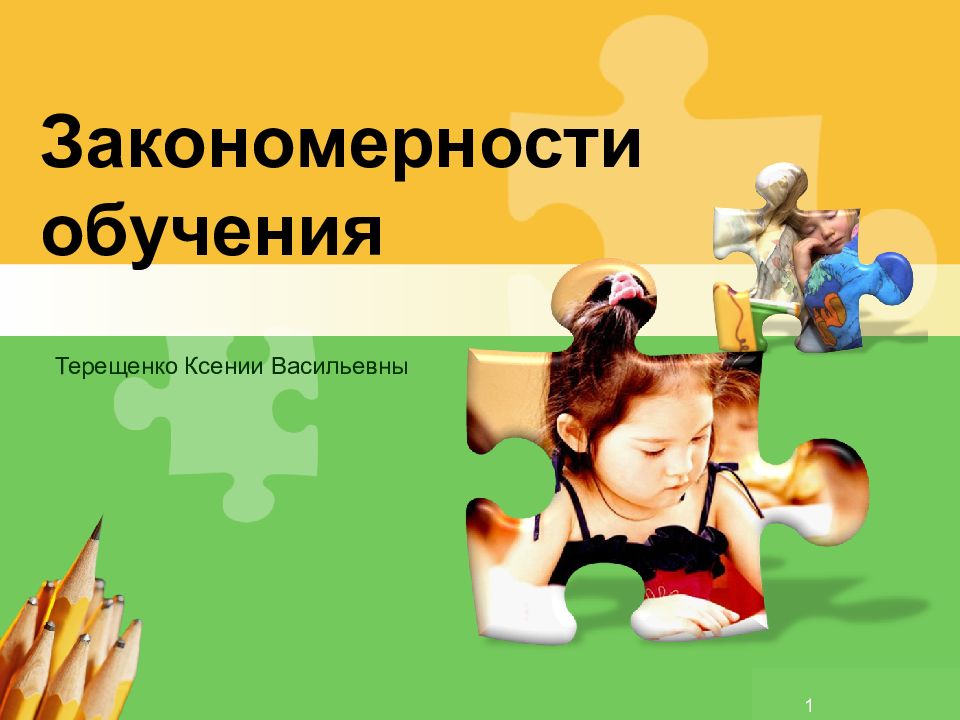 Закономерности обучения

Терещенко Ксении Васильевны

1